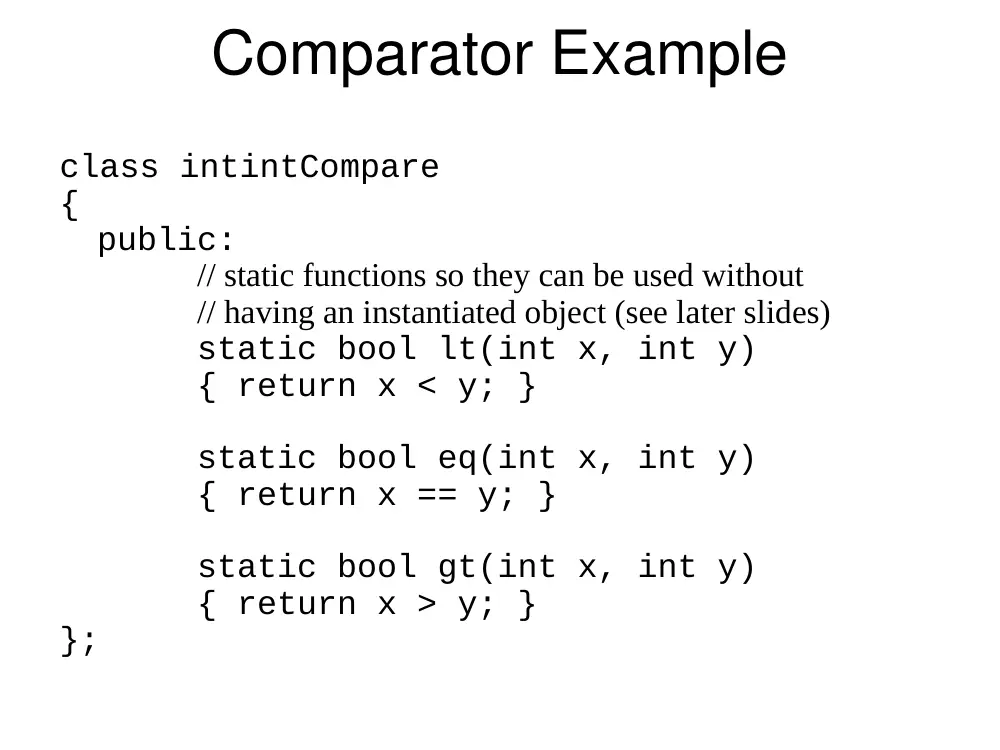 Comparator Example

class intintCompare
{
  public:
        // static functions so they can be used without
        // having an instantiated object (see later slides)
        static bool lt(int x, int y)
        { return x < y; }

        static bool eq(int x, int y)
        { return x == y; }

        static bool gt(int x, int y)
        { return x > y; }
};